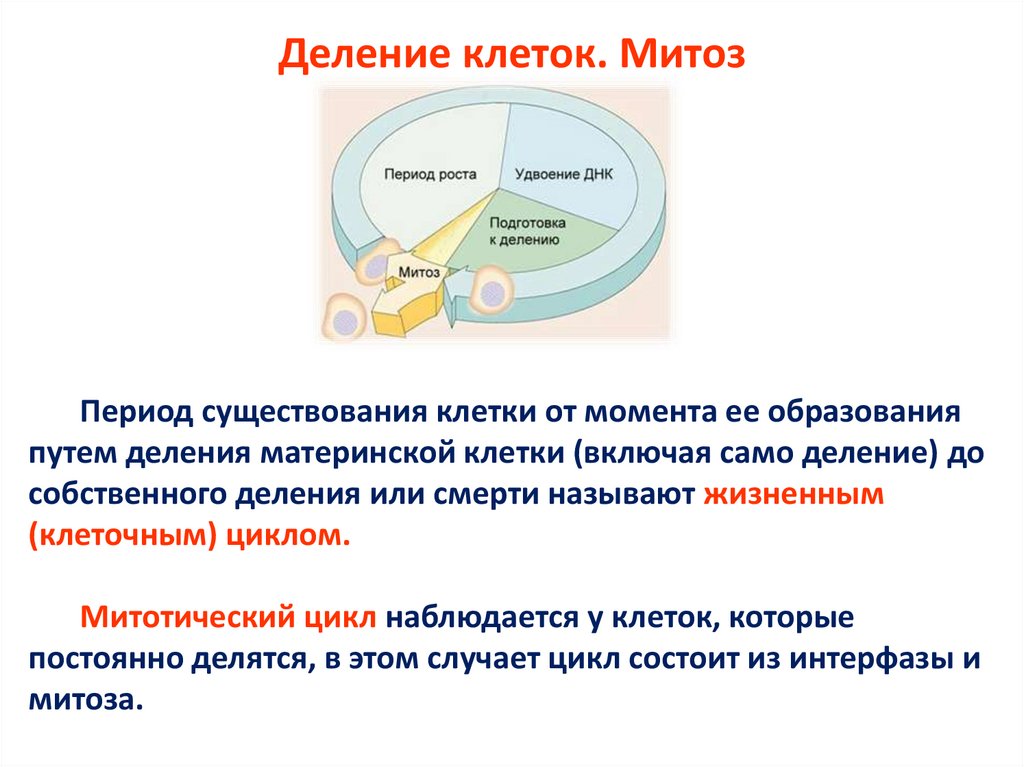 Деление клеток. Митоз

Период роста

Удвоение ДНК

Подготовка к делению

Митоз

Период существования клетки от момента ее образования путем деления материнской клетки (включая само деление) до собственного деления или смерти называют жизненным (клеточным) циклом.

Митотический цикл наблюдается у клеток, которые постоянно делятся, в этом случает цикл состоит из интерфазы и митоза.